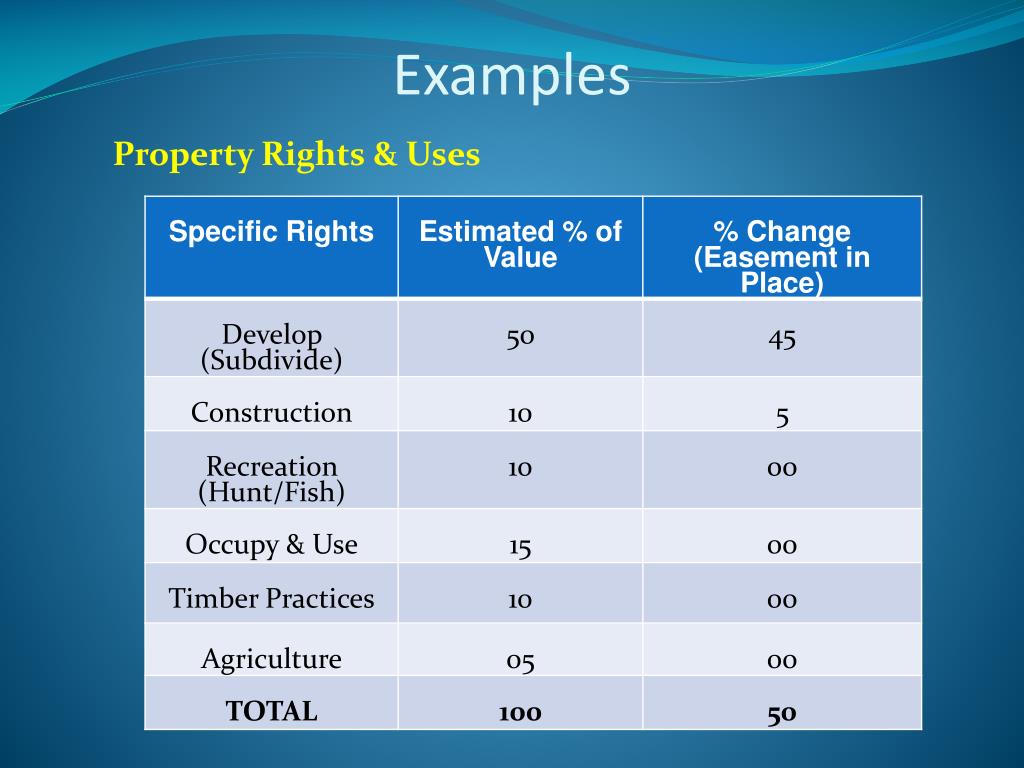 Examples

Property Rights & Uses

| Specific Rights | Estimated % of Value | % Change (Easement in Place) |
|---|---|---|
| Develop (Subdivide) | 50 | 45 |
| Construction | 10 | 5 |
| Recreation (Hunt/Fish) | 10 | 00 |
| Occupy & Use | 15 | 00 |
| Timber Practices | 10 | 00 |
| Agriculture | 05 | 00 |
| **TOTAL** | **100** | **50** |